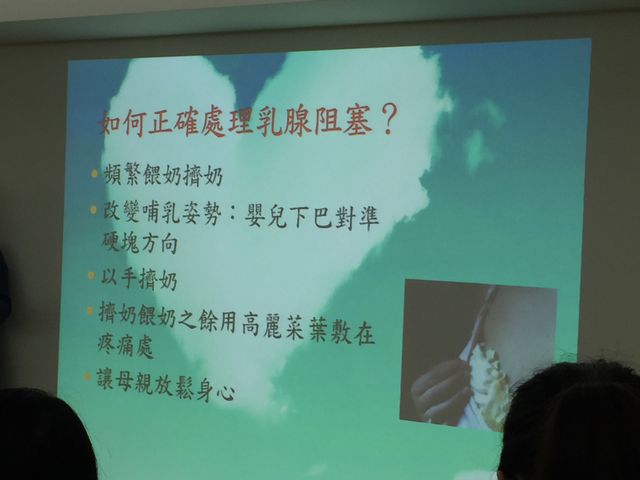 如何正確處理乳腺阻塞？

• 頻繁餵奶擠奶
• 改變哺乳姿勢：嬰兒下巴對準硬塊方向
• 以手擠奶
• 擠奶餵奶之餘用高麗菜葉敷在疼痛處
• 讓母親放鬆身心